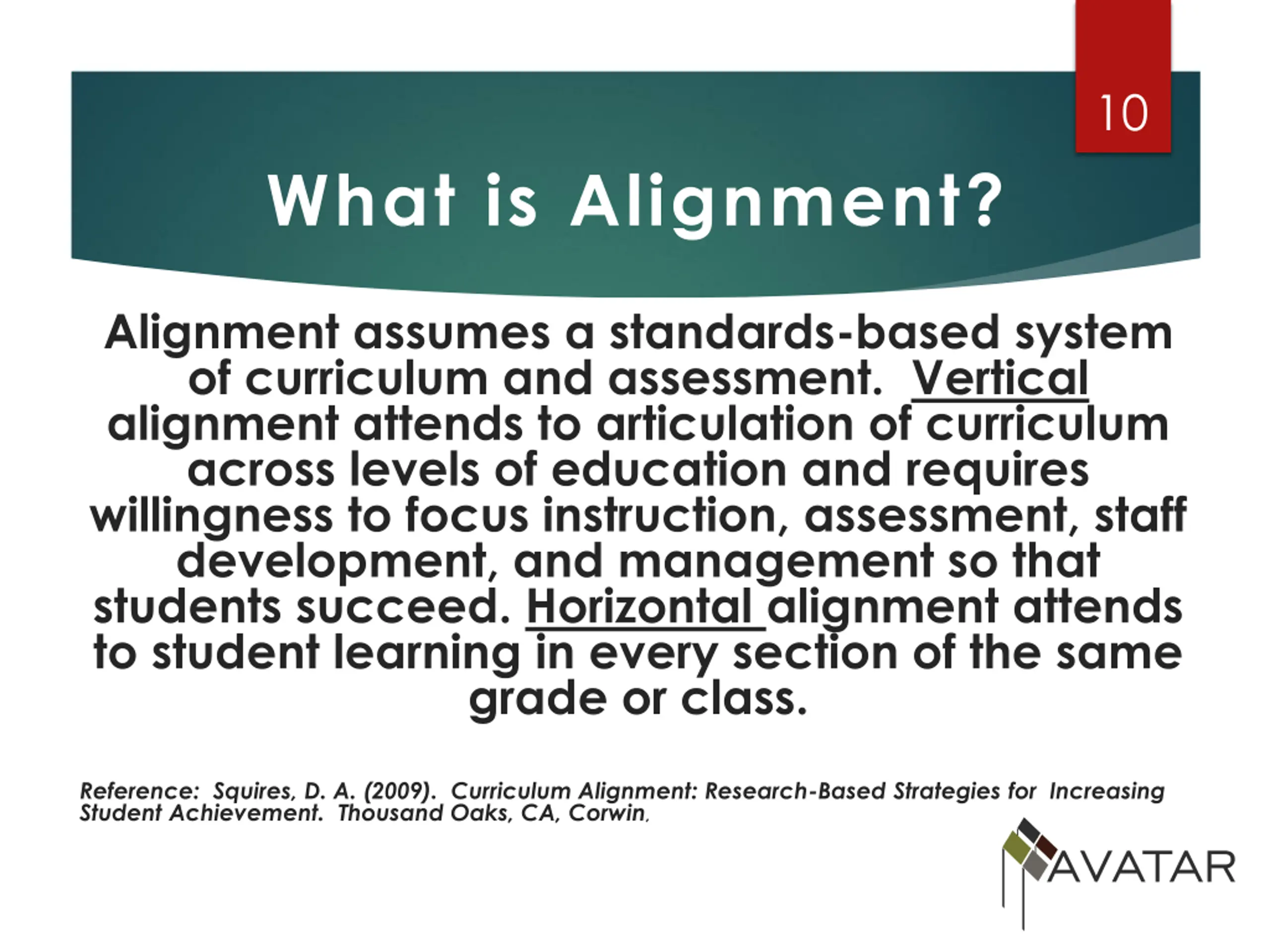 10

What is Alignment?

Alignment assumes a standards-based system of curriculum and assessment. Vertical alignment attends to articulation of curriculum across levels of education and requires willingness to focus instruction, assessment, staff development, and management so that students succeed. Horizontal alignment attends to student learning in every section of the same grade or class.

Reference: Squires, D. A. (2009). Curriculum Alignment: Research-Based Strategies for Increasing Student Achievement. Thousand Oaks, CA, Corwin.

AVATAR